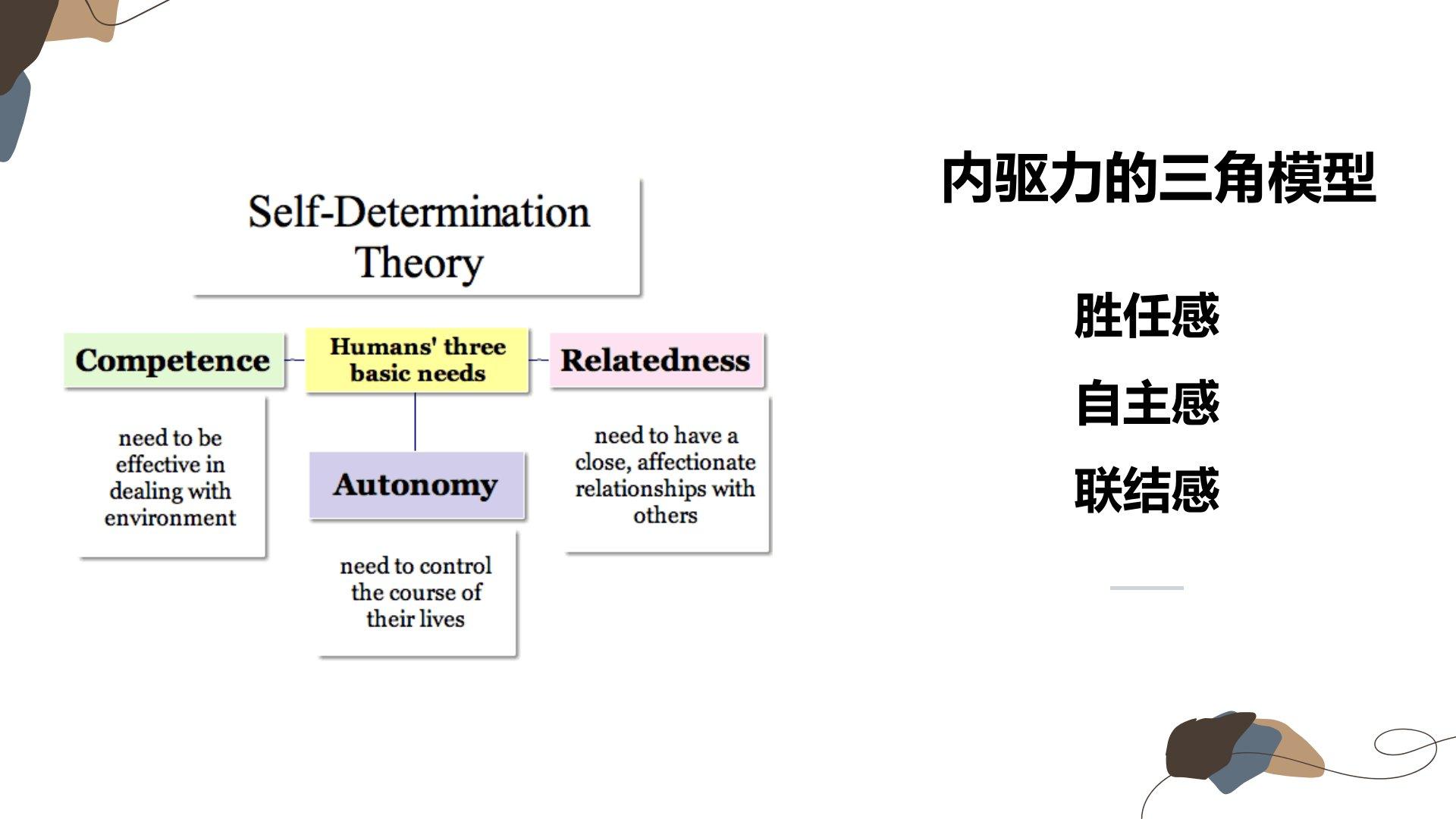 Self-Determination Theory

Competence

Humans' three basic needs

Relatedness

need to be effective in dealing with environment

Autonomy

need to have a close, affectionate relationships with others

need to control the course of their lives

内驱力的三角模型

胜任感

自主感

联结感